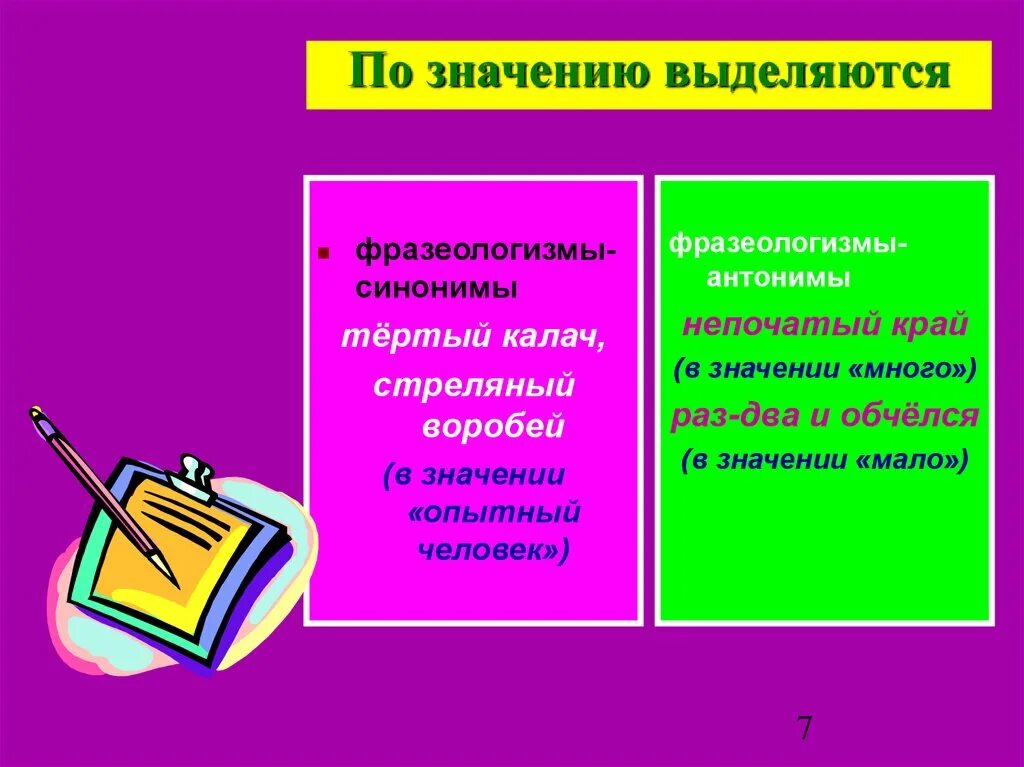 По значению выделяются

фразеологизмы-синонимы

тёртый калач,

стреляный воробей

(в значении «опытный человек»)

фразеологизмы-антонимы

непочатый край

(в значении «много»)

раз-два и обчёлся

(в значении «мало»)

7